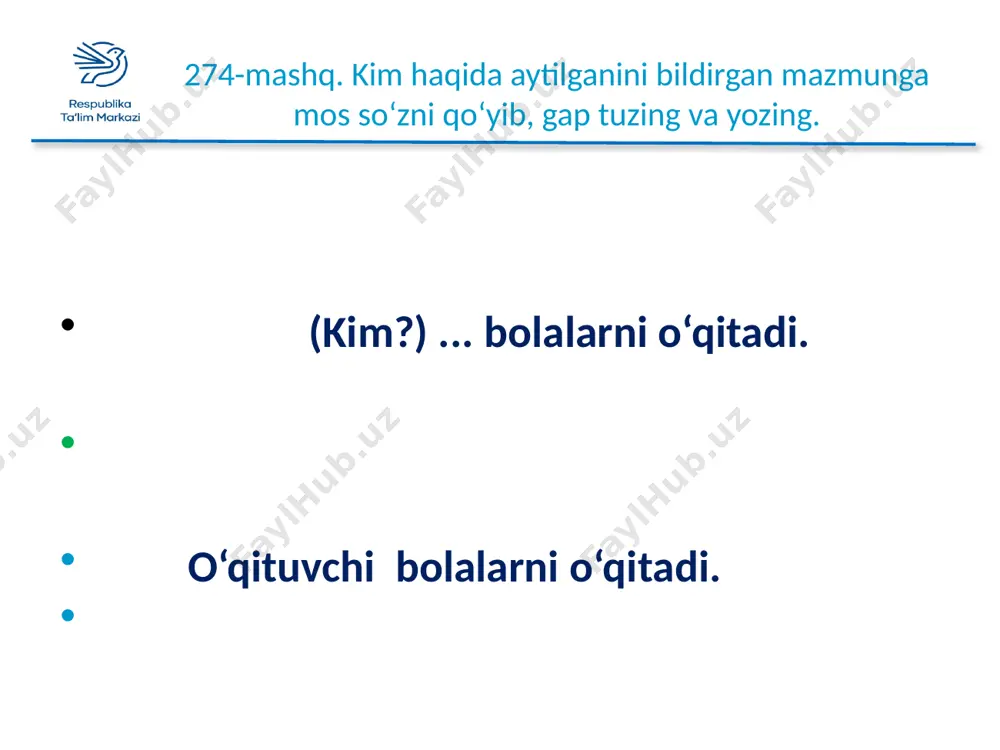 Respublika Ta'lim Markazi

274-mashq. Kim haqida aytilganini bildirgan mazmunga mos so‘zni qo‘yib, gap tuzing va yozing.

FaylHub.uz FaylHub.uz FaylHub.uz

• (Kim?) ... bolalarni o‘qitadi.

•

• O‘qituvchi bolalarni o‘qitadi.

•

FaylHub.uz FaylHub.uz FaylHub.uz